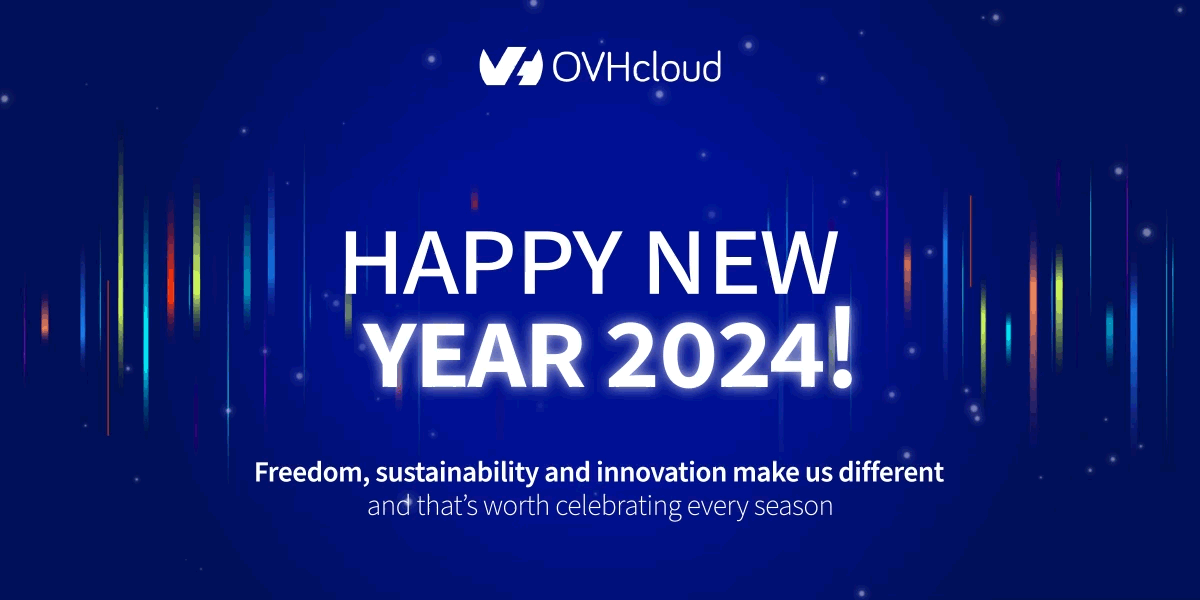 OVHcloud

HAPPY NEW YEAR 2024!

Freedom, sustainability and innovation make us different
and that's worth celebrating every season